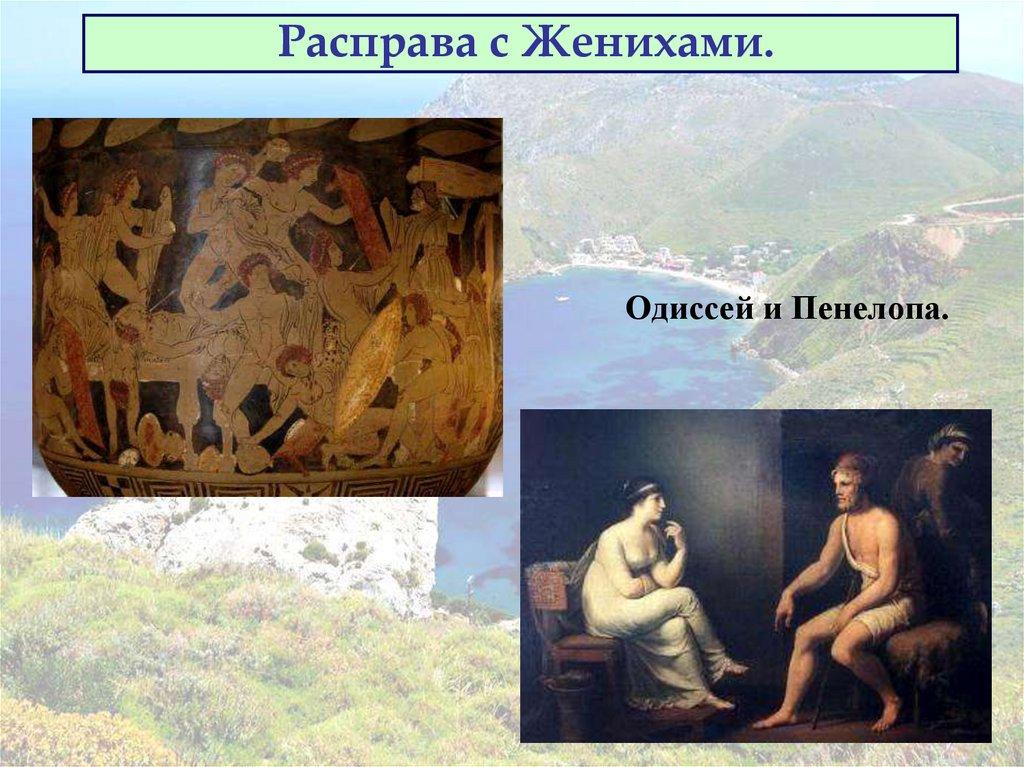 Расправа с Женихами.

Одиссей и Пенелопа.